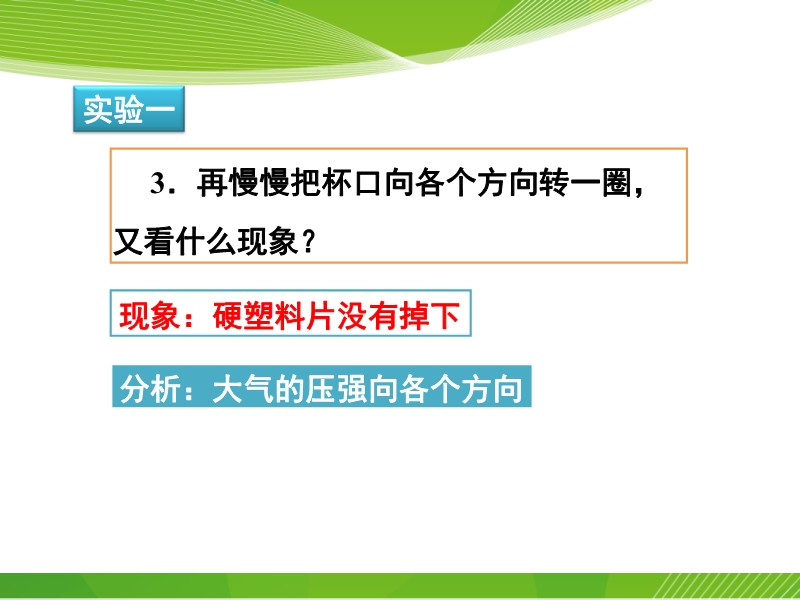 实验一

3．再慢慢把杯口向各个方向转一圈，又看什么现象？

现象：硬塑料片没有掉下

分析：大气的压强向各个方向